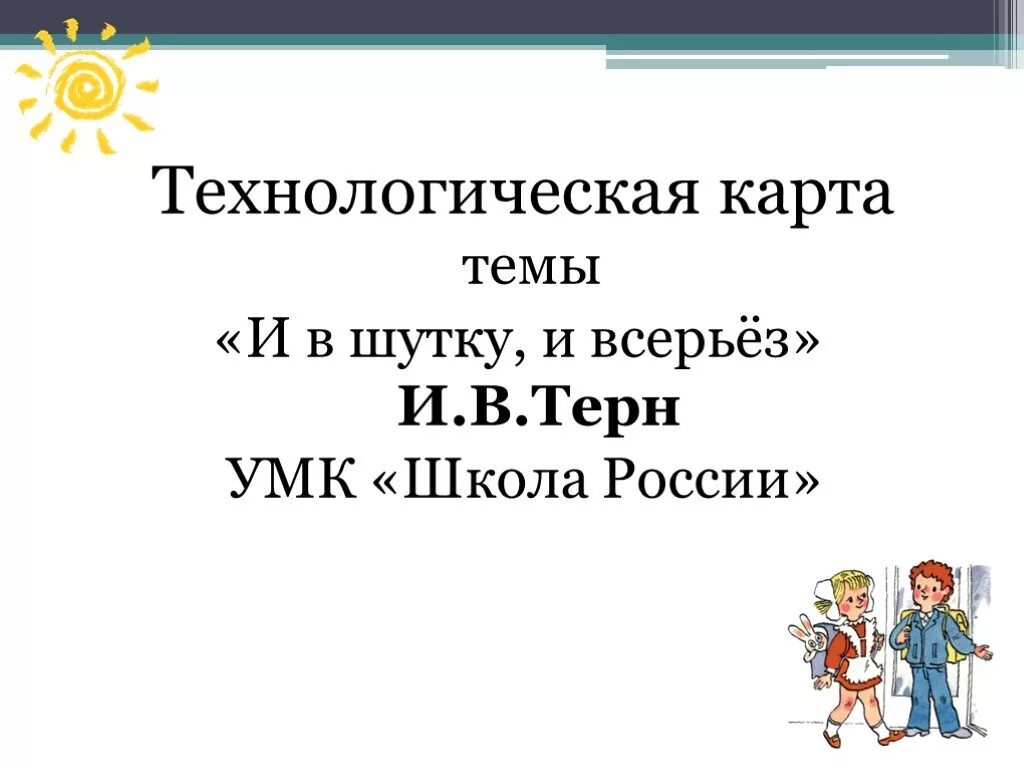 Технологическая карта
темы
«И в шутку, и всерьёз»
И.В.Терн
УМК «Школа России»